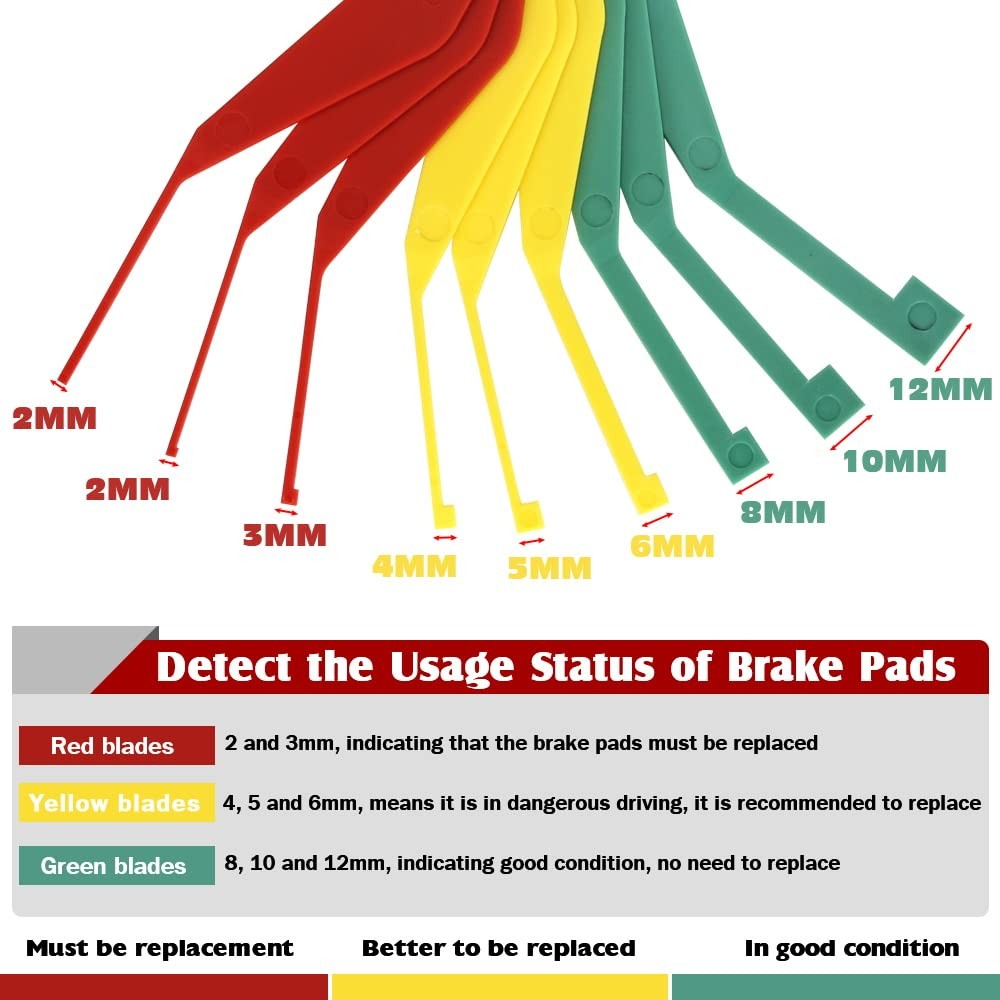 2MM
2MM
3MM
4MM
5MM
6MM
8MM
10MM
12MM

Detect the Usage Status of Brake Pads

Red blades 2 and 3mm, indicating that the brake pads must be replaced

Yellow blades 4, 5 and 6mm, means it is in dangerous driving, it is recommended to replace

Green blades 8, 10 and 12mm, indicating good condition, no need to replace

Must be replacement
Better to be replaced
In good condition